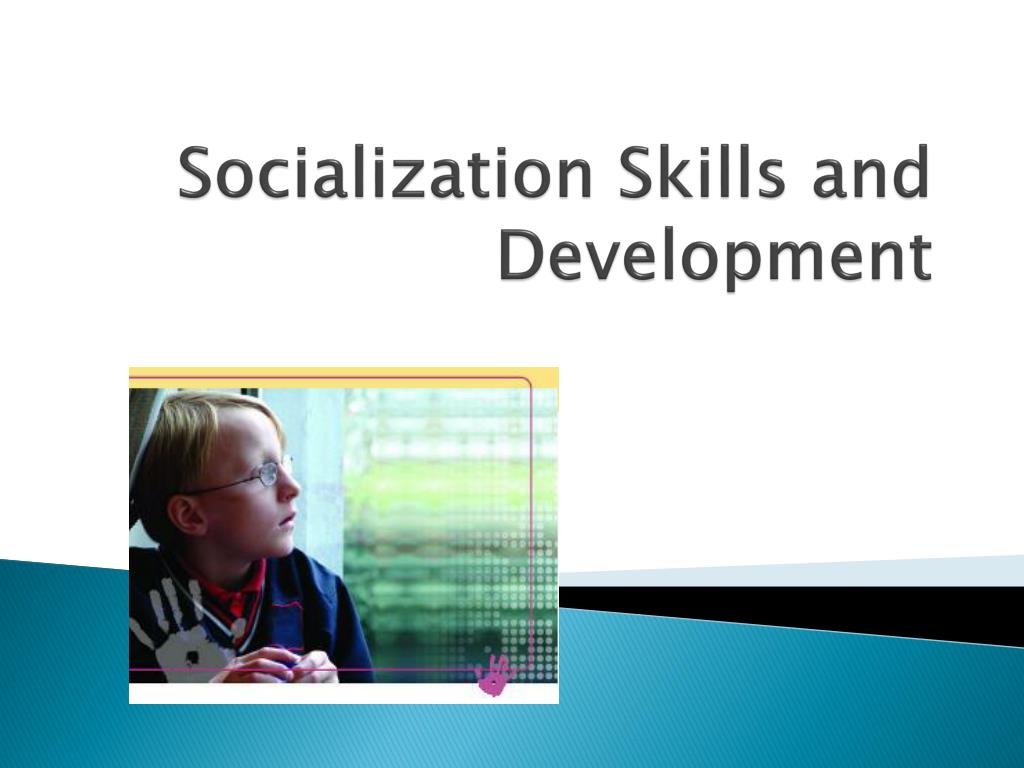 Socialization Skills and Development